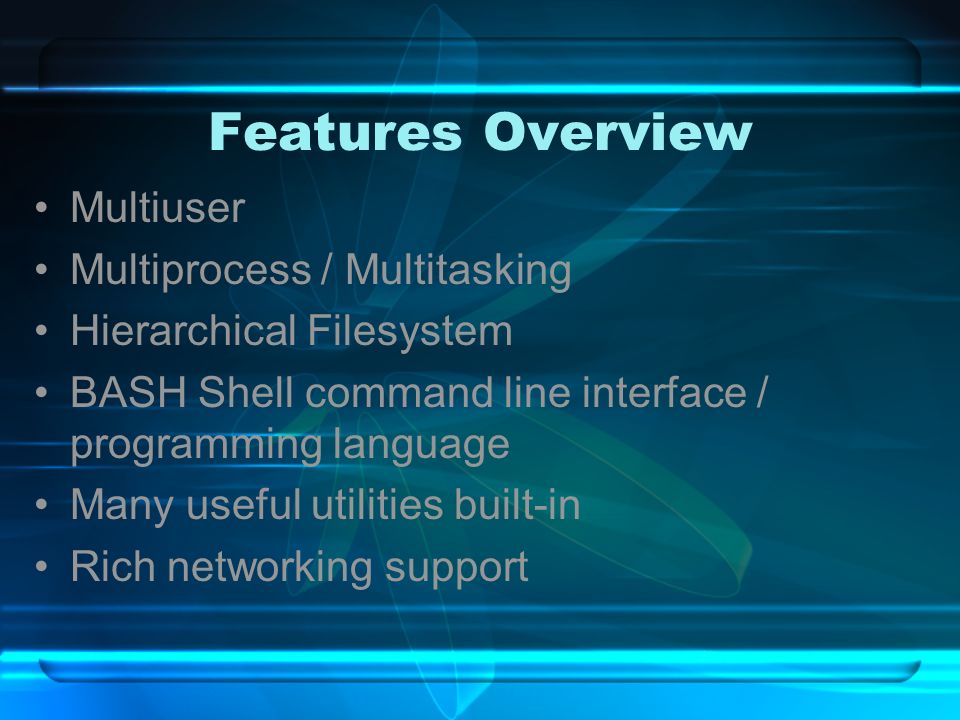 Features Overview

• Multiuser
• Multiprocess / Multitasking
• Hierarchical Filesystem
• BASH Shell command line interface / programming language
• Many useful utilities built-in
• Rich networking support